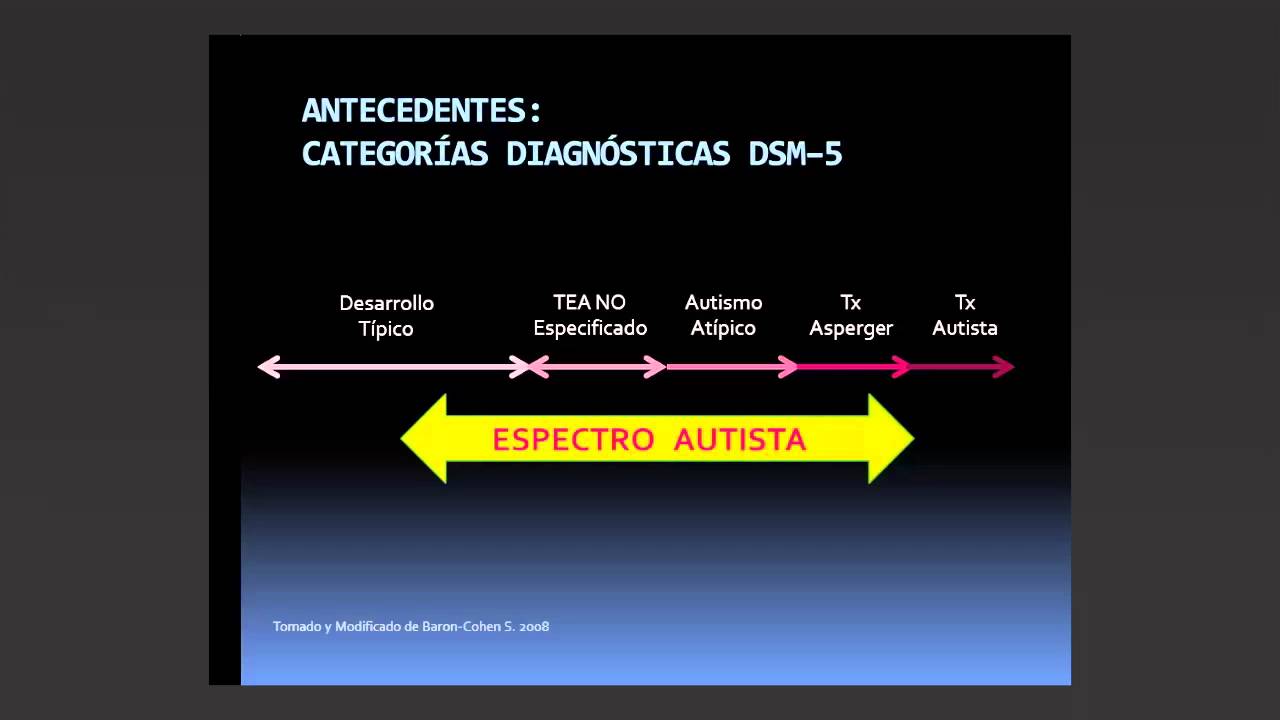 ANTECEDENTES:
CATEGORÍAS DIAGNÓSTICAS DSM-5

Desarrollo Típico

TEA NO Especificado

Autismo Atípico

Tx Asperger

Tx Autista

ESPECTRO AUTISTA

Tomado y Modificado de Baron-Cohen S. 2008